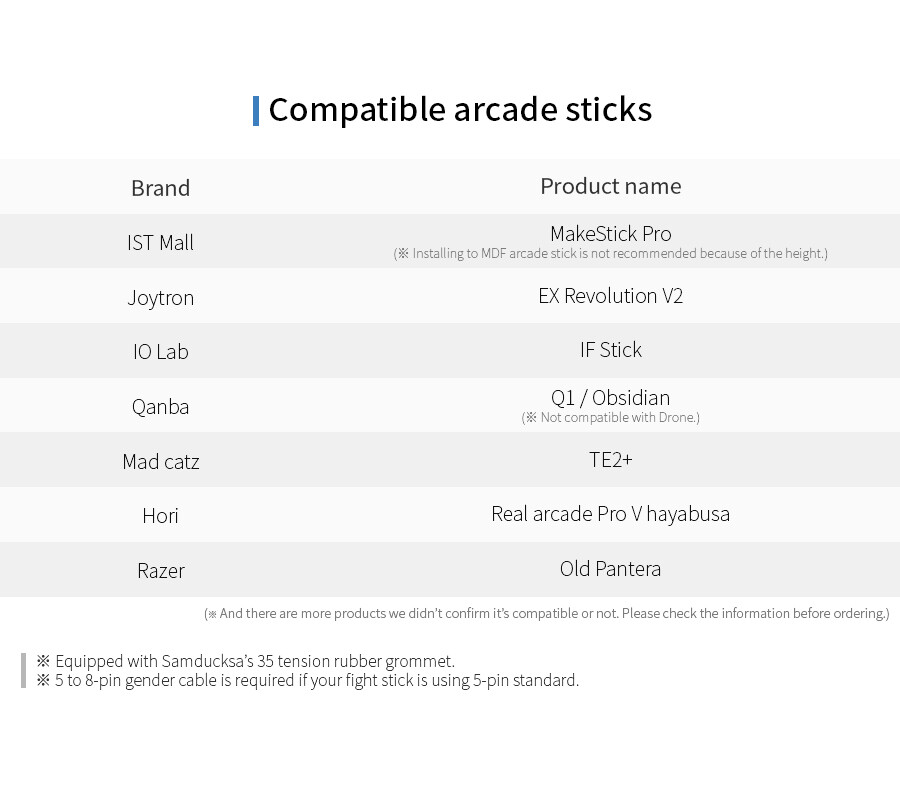 Compatible arcade sticks

| Brand | Product name |
|---|---|
| IST Mall | MakeStick Pro (※ Installing to MDF arcade stick is not recommended because of the height.) |
| Joytron | EX Revolution V2 |
| IO Lab | IF Stick |
| Qanba | Q1 / Obsidian (※ Not compatible with Drone.) |
| Mad catz | TE2+ |
| Hori | Real arcade Pro V hayabusa |
| Razer | Old Pantera |

(※ And there are more products we didn't confirm it's compatible or not. Please check the information before ordering.)

※ Equipped with Samducksa's 35 tension rubber grommet.
※ 5 to 8-pin gender cable is required if your fight stick is using 5-pin standard.